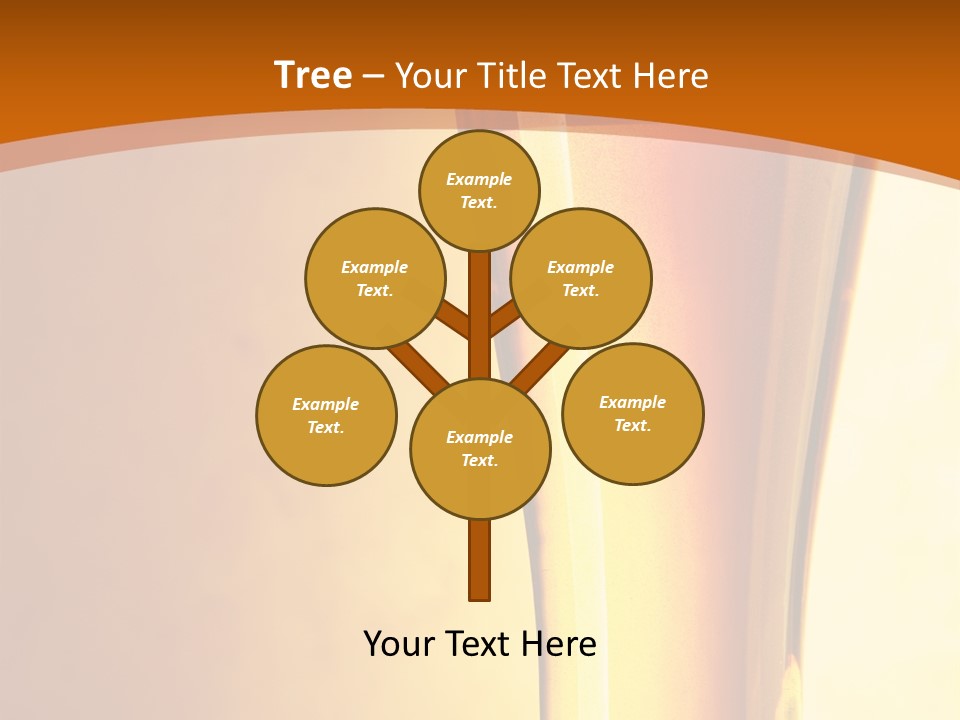 Tree – Your Title Text Here

Example Text.

Example Text.

Example Text.

Example Text.

Example Text.

Example Text.

Your Text Here